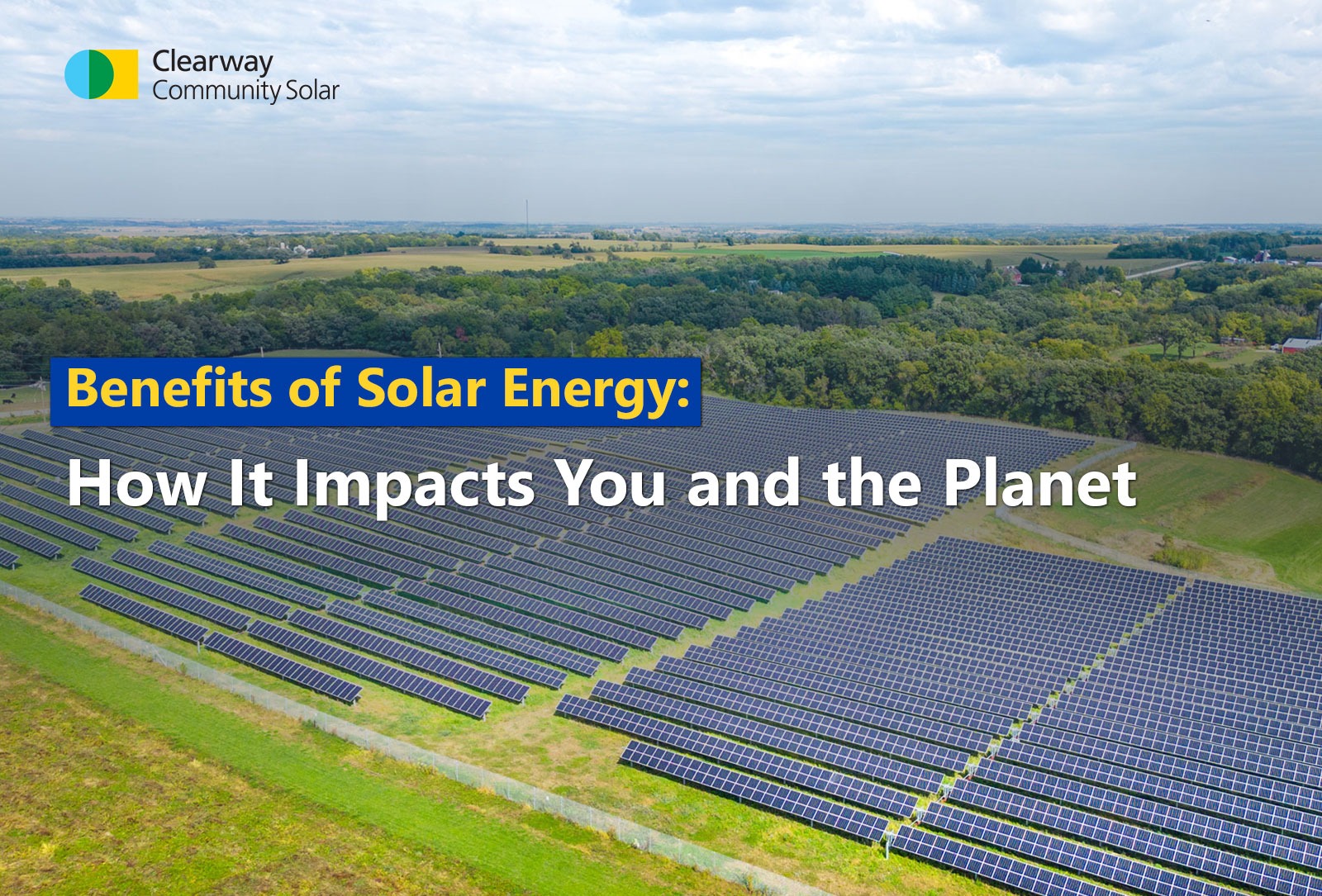 Clearway
Community Solar

Benefits of Solar Energy:
How It Impacts You and the Planet